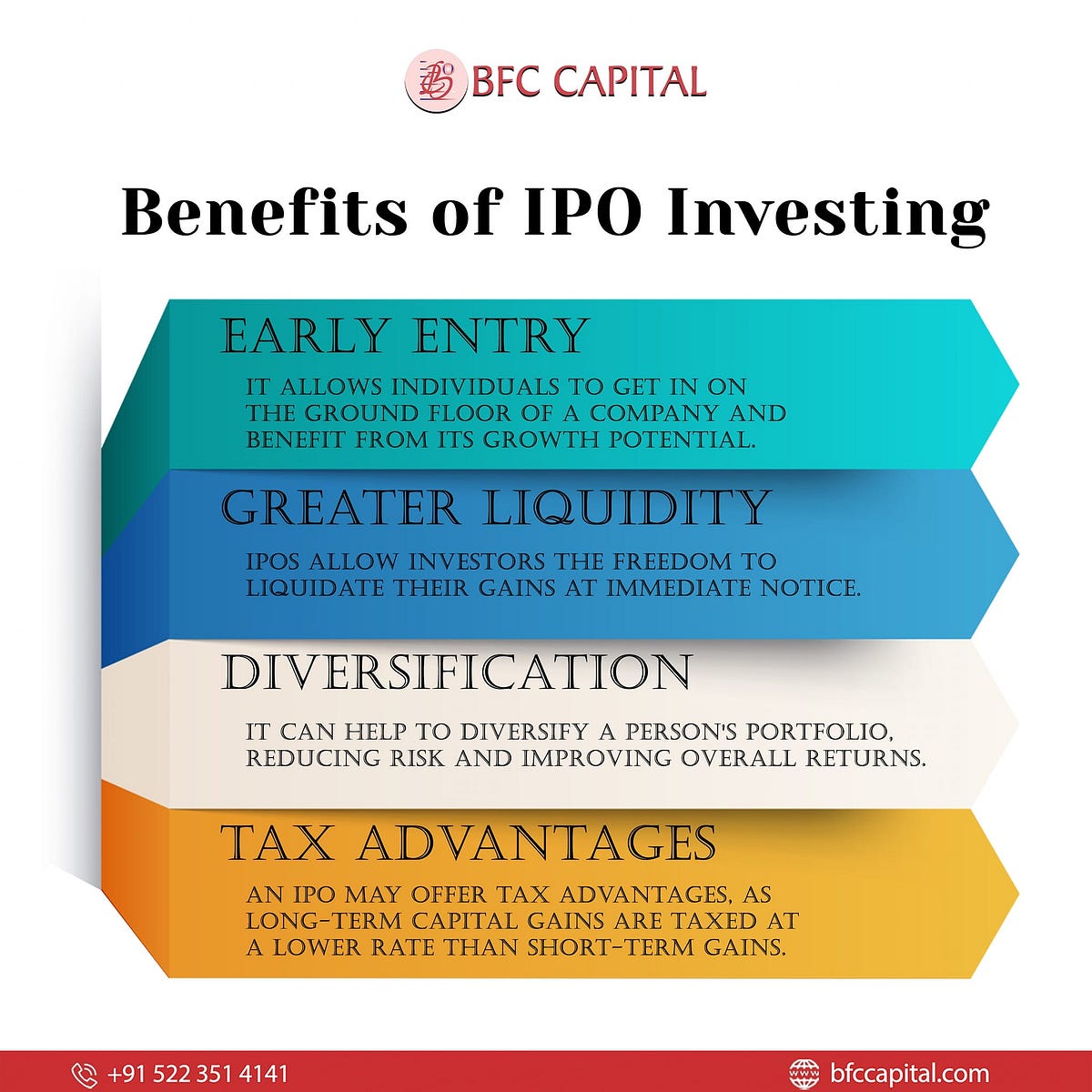 BFC CAPITAL

Benefits of IPO Investing

EARLY ENTRY

IT ALLOWS INDIVIDUALS TO GET IN ON THE GROUND FLOOR OF A COMPANY AND BENEFIT FROM ITS GROWTH POTENTIAL.

GREATER LIQUIDITY

IPOS ALLOW INVESTORS THE FREEDOM TO LIQUIDATE THEIR GAINS AT IMMEDIATE NOTICE.

DIVERSIFICATION

IT CAN HELP TO DIVERSIFY A PERSON'S PORTFOLIO, REDUCING RISK AND IMPROVING OVERALL RETURNS.

TAX ADVANTAGES

AN IPO MAY OFFER TAX ADVANTAGES, AS LONG-TERM CAPITAL GAINS ARE TAXED AT A LOWER RATE THAN SHORT-TERM GAINS.

+91 522 351 4141

bfccapital.com